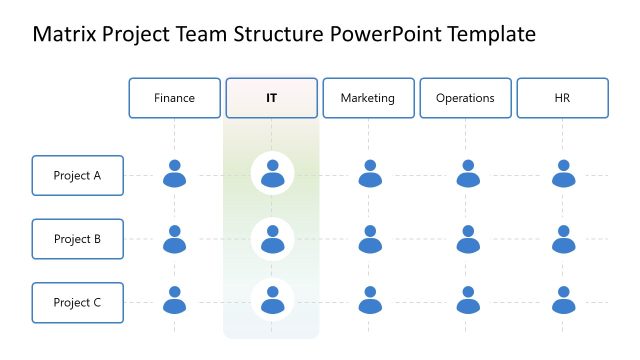 Matrix Project Team Structure PowerPoint Template

Finance

IT

Marketing

Operations

HR

Project A

Project B

Project C